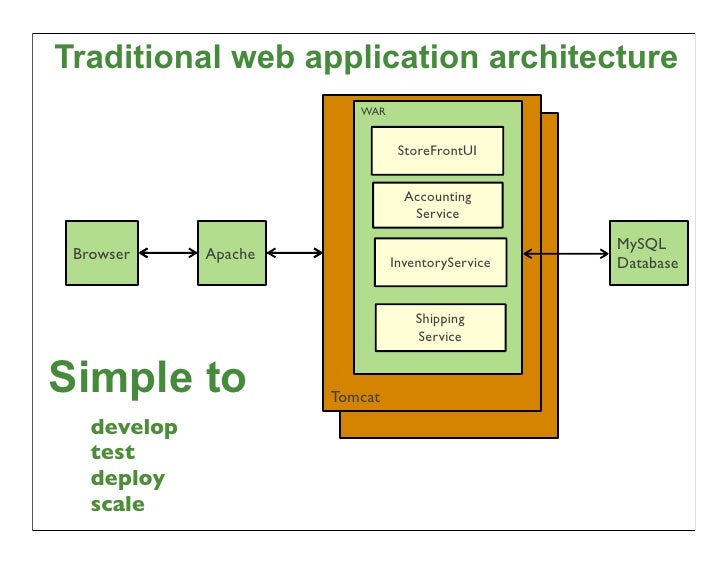 Traditional web application architecture

Browser

Apache

WAR

StoreFrontUI

Accounting Service

InventoryService

Shipping Service

Tomcat

MySQL Database

Simple to

develop
test
deploy
scale